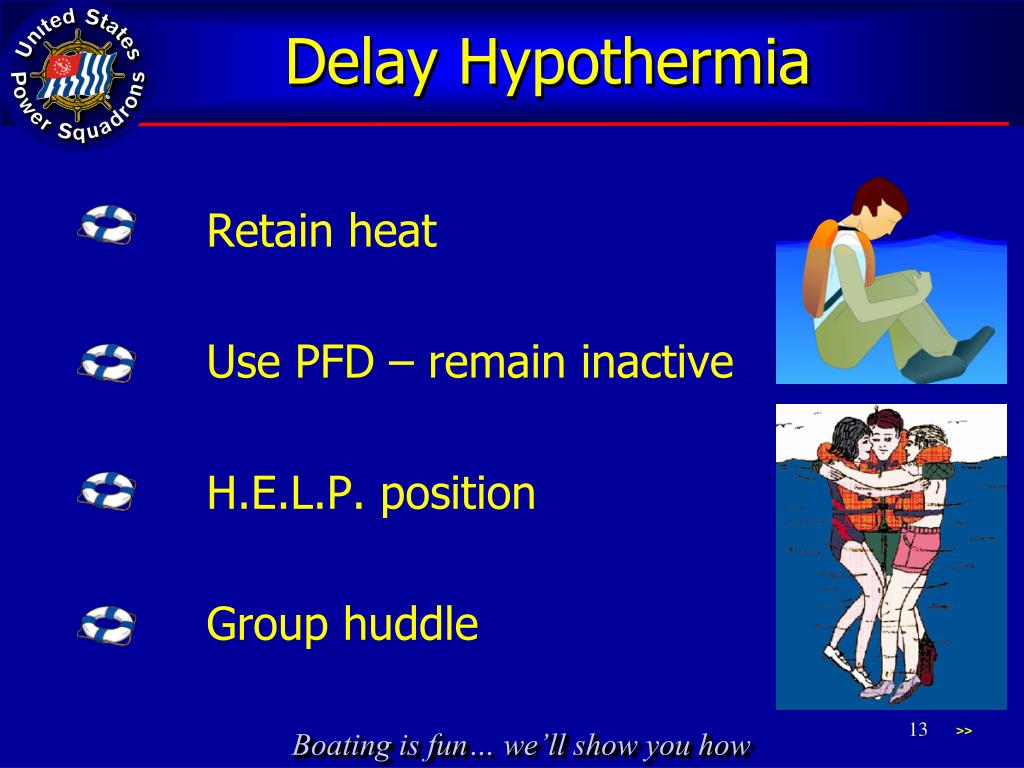 United States Power Squadrons

Delay Hypothermia

Retain heat

Use PFD – remain inactive

H.E.L.P. position

Group huddle

Boating is fun… we'll show you how

13

>>